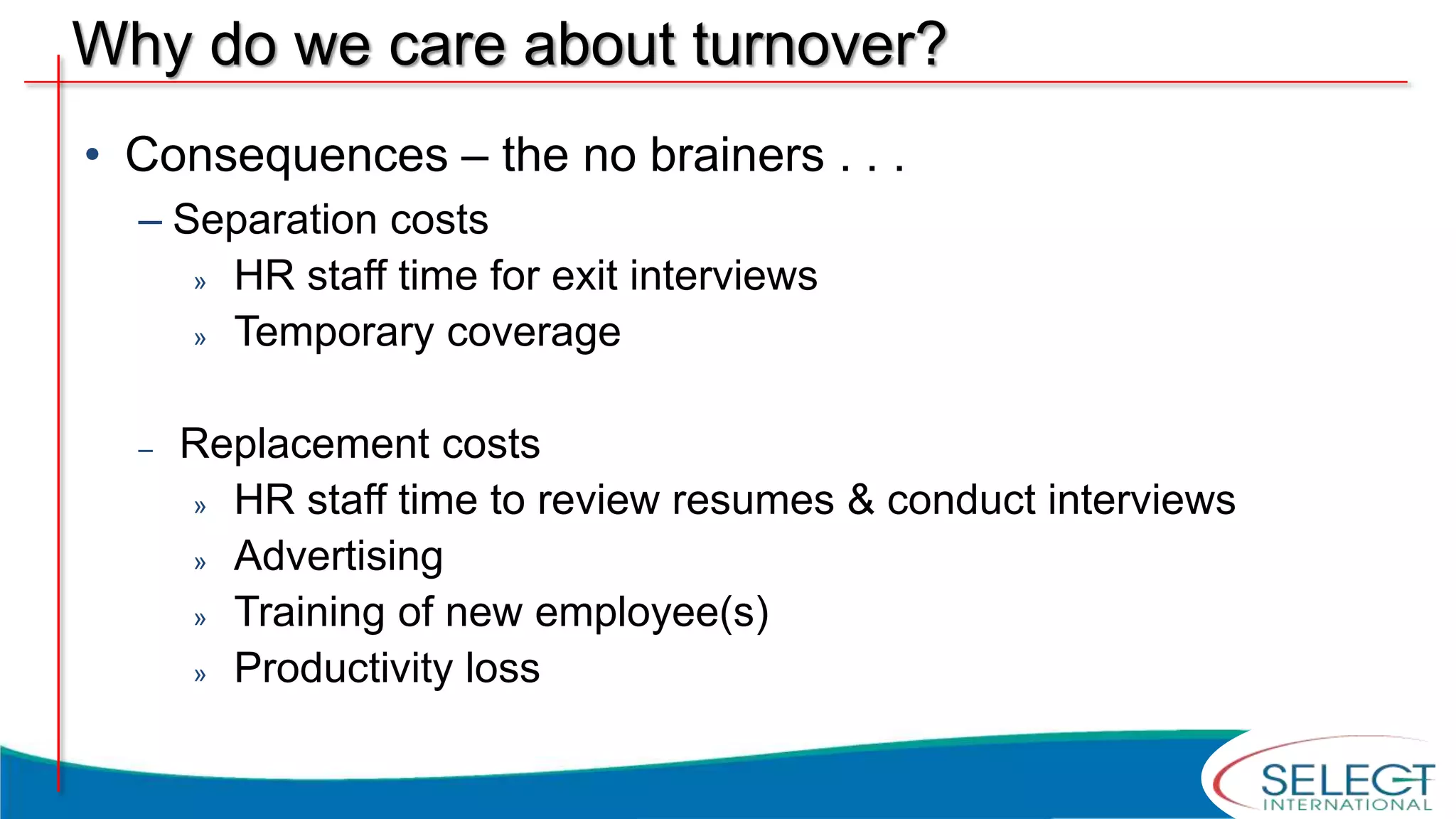 Why do we care about turnover?

• Consequences – the no brainers . . .

– Separation costs

» HR staff time for exit interviews

» Temporary coverage

– Replacement costs

» HR staff time to review resumes & conduct interviews

» Advertising

» Training of new employee(s)

» Productivity loss

SELECT INTERNATIONAL